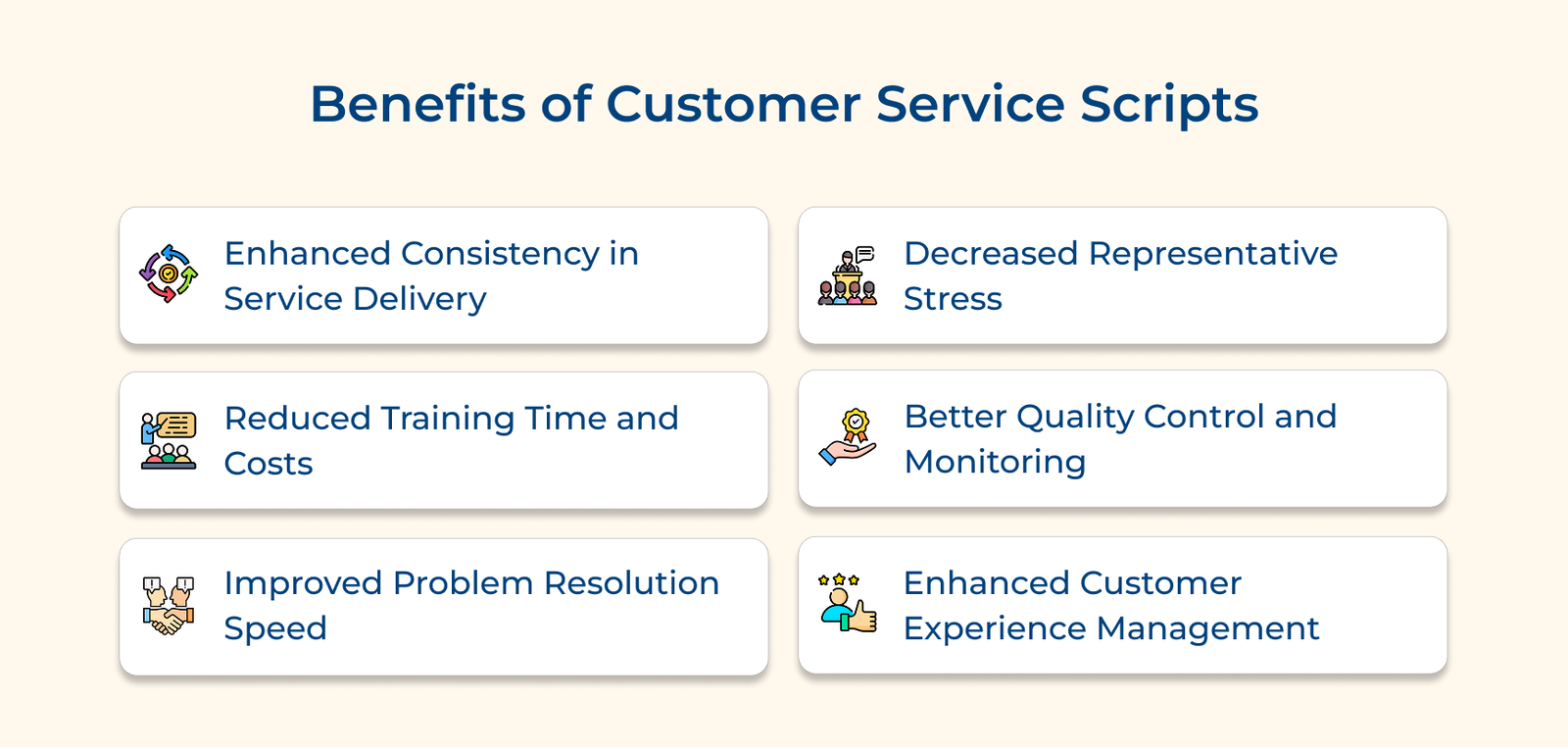 Benefits of Customer Service Scripts

Enhanced Consistency in Service Delivery

Reduced Training Time and Costs

Improved Problem Resolution Speed

Decreased Representative Stress

Better Quality Control and Monitoring

Enhanced Customer Experience Management